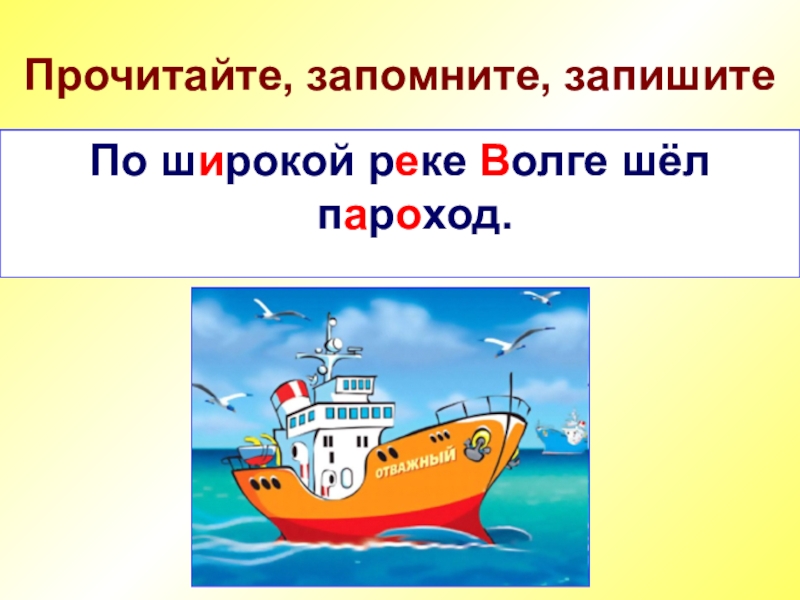 Прочитайте, запомните, запишите

По широкой реке Волге шёл пароход.

ОТВАЖНЫЙ